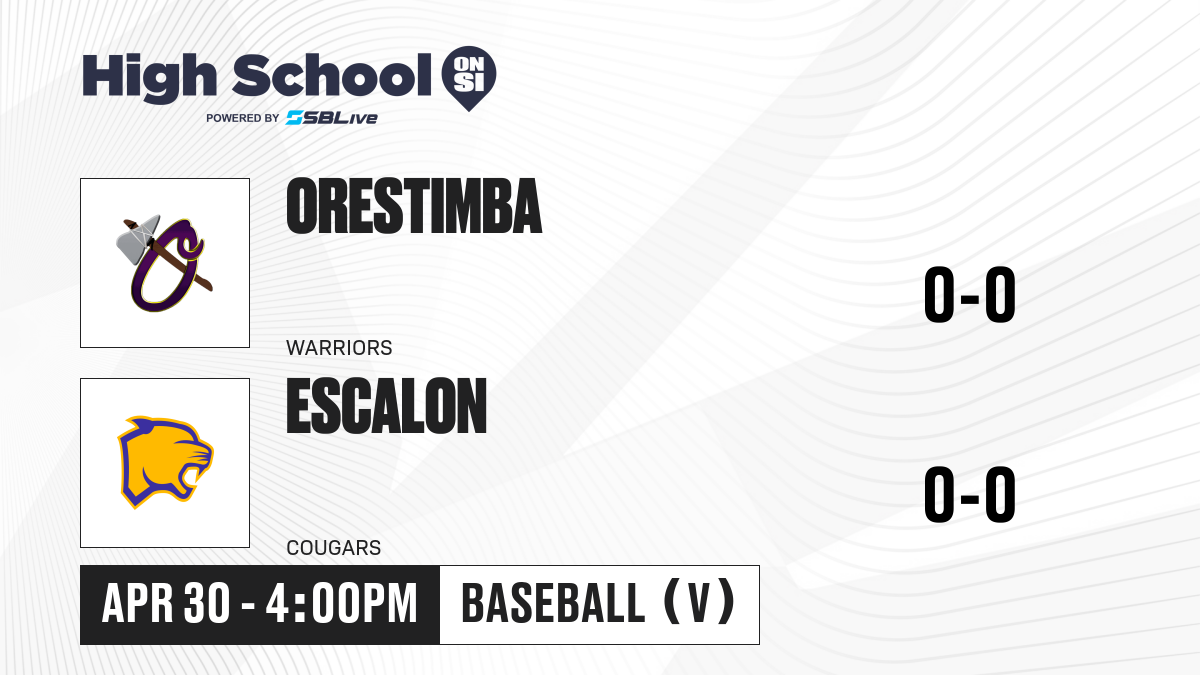 High School ON SI
POWERED BY SBLive

ORESTIMBA
WARRIORS
0-0

ESCALON
COUGARS
0-0

APR 30 - 4:00PM
BASEBALL (V)